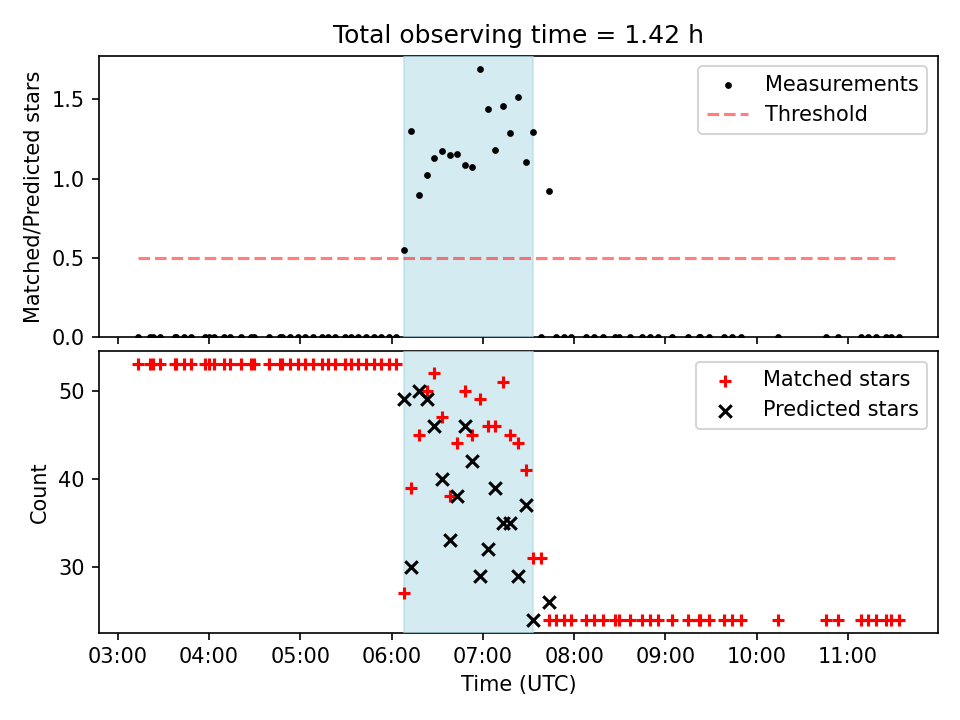 Total observing time = 1.42 h

Matched/Predicted stars

1.5
1.0
0.5
0.0

Measurements
Threshold

Count

50
40
30

Matched stars
Predicted stars

03:00 04:00 05:00 06:00 07:00 08:00 09:00 10:00 11:00

Time (UTC)